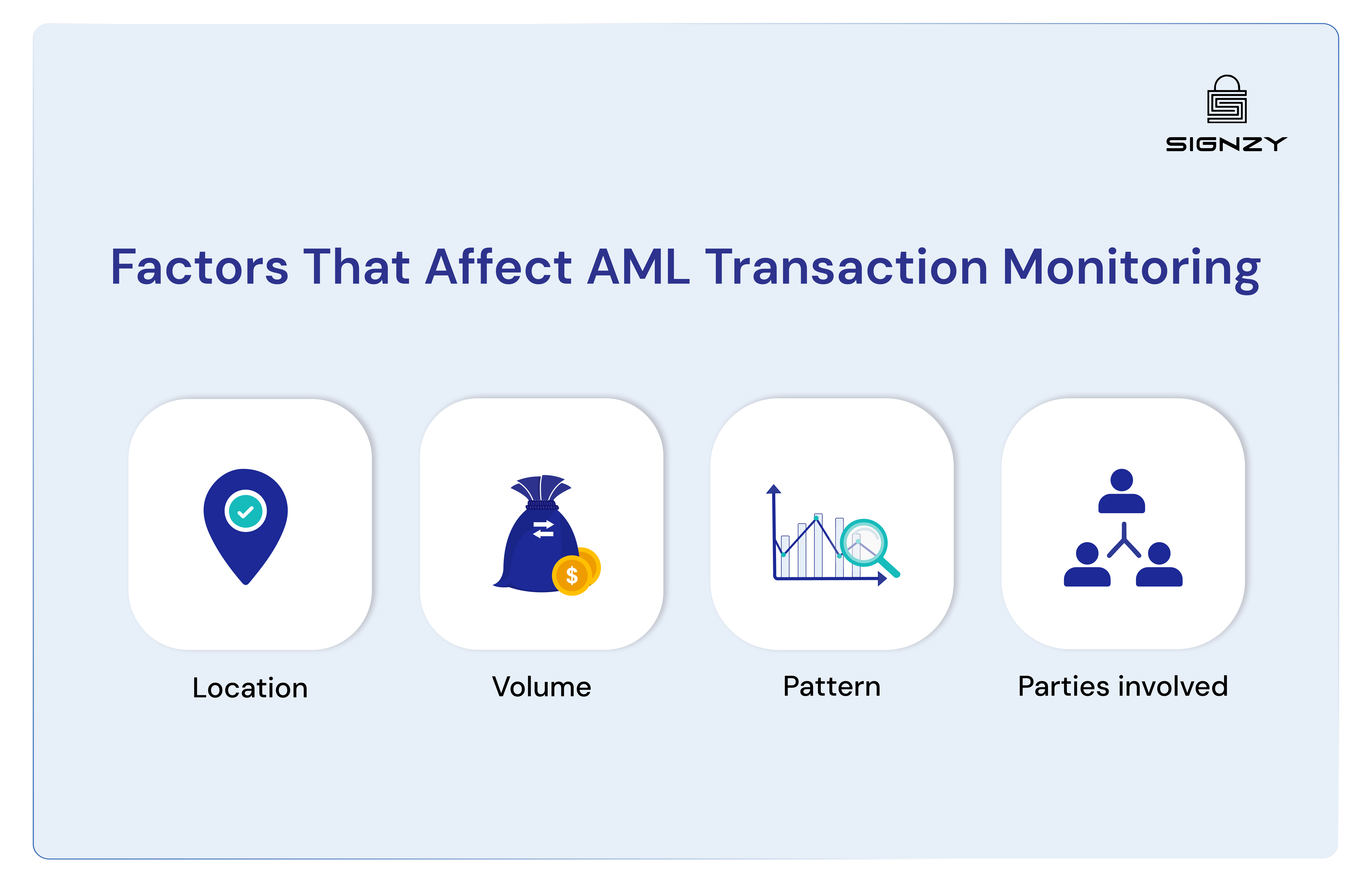 SIGNZY

Factors That Affect AML Transaction Monitoring

$

Location

Volume

Pattern

Parties involved